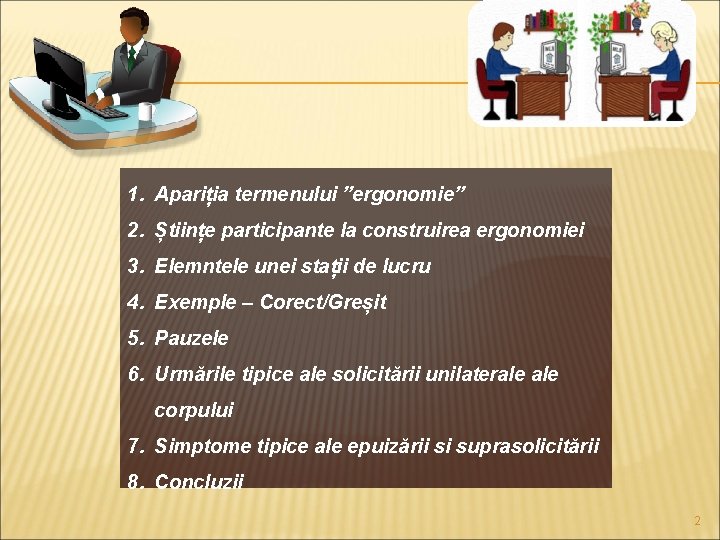 1. Apariția termenului ”ergonomie”
2. Științe participante la construirea ergonomiei
3. Elemntele unei stații de lucru
4. Exemple – Corect/Greșit
5. Pauzele
6. Urmările tipice ale solicitării unilaterale ale corpului
7. Simptome tipice ale epuizării si suprasolicitării
8. Concluzii

2